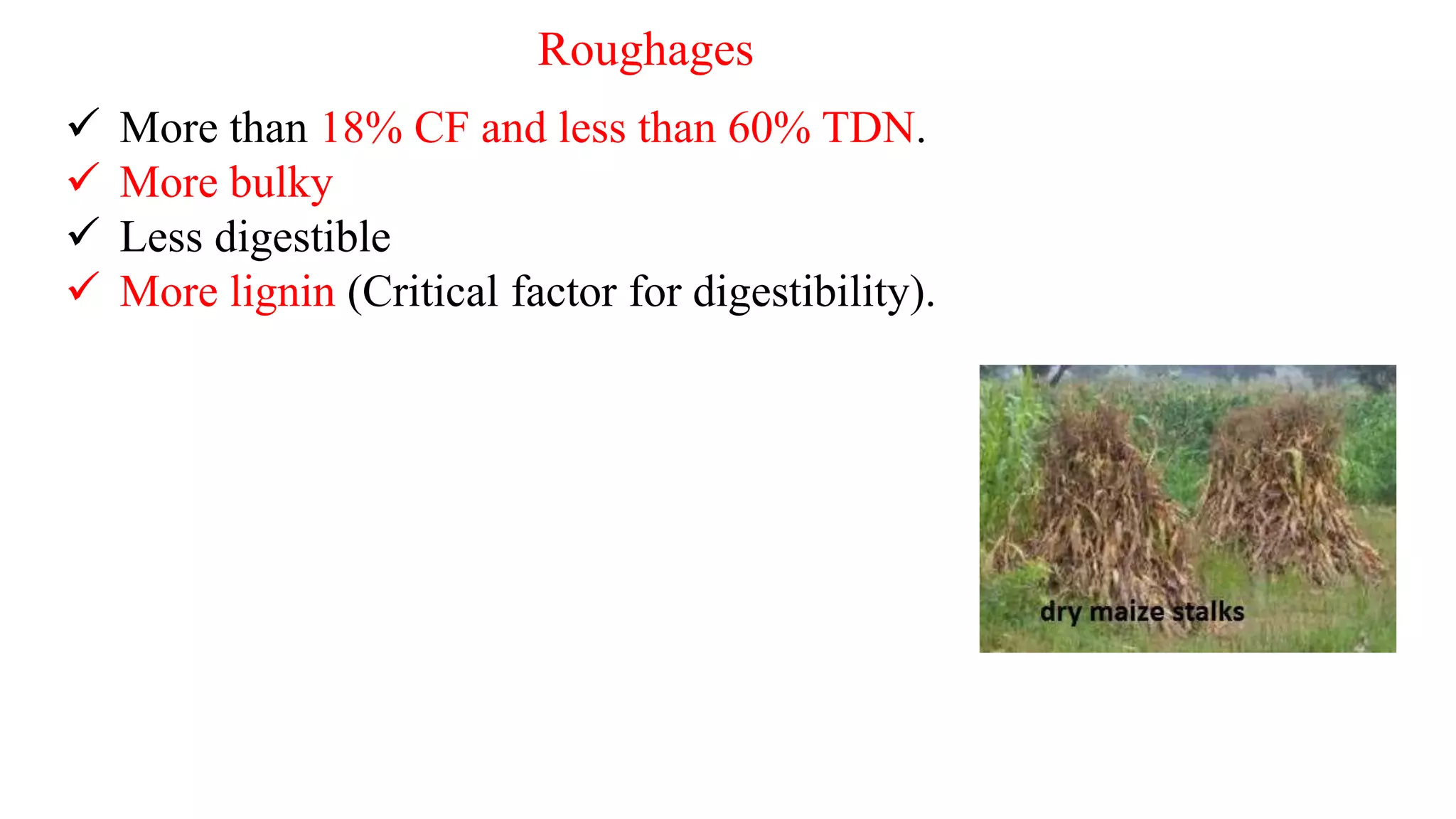 Roughages

✓ More than 18% CF and less than 60% TDN.
✓ More bulky
✓ Less digestible
✓ More lignin (Critical factor for digestibility).

dry maize stalks